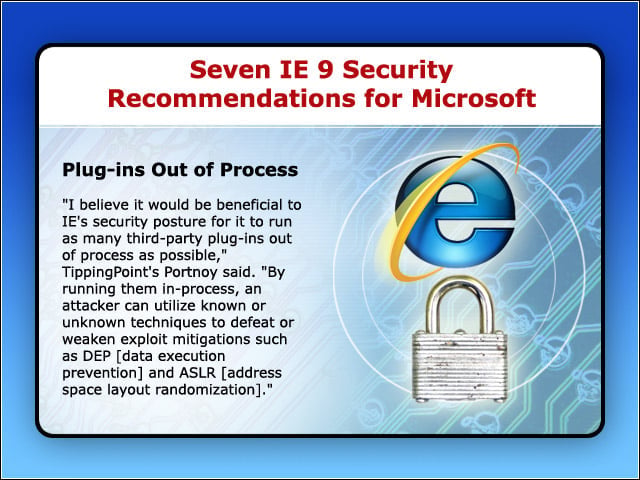 Seven IE 9 Security Recommendations for Microsoft

Plug-ins Out of Process

"I believe it would be beneficial to IE's security posture for it to run as many third-party plug-ins out of process as possible," TippingPoint's Portnoy said. "By running them in-process, an attacker can utilize known or unknown techniques to defeat or weaken exploit mitigations such as DEP [data execution prevention] and ASLR [address space layout randomization]."